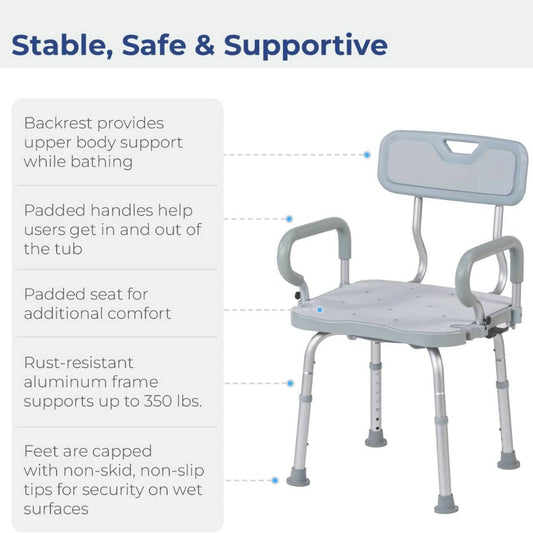 Stable, Safe & Supportive

Backrest provides upper body support while bathing

Padded handles help users get in and out of the tub

Padded seat for additional comfort

Rust-resistant aluminum frame supports up to 350 lbs.

Feet are capped with non-skid, non-slip tips for security on wet surfaces